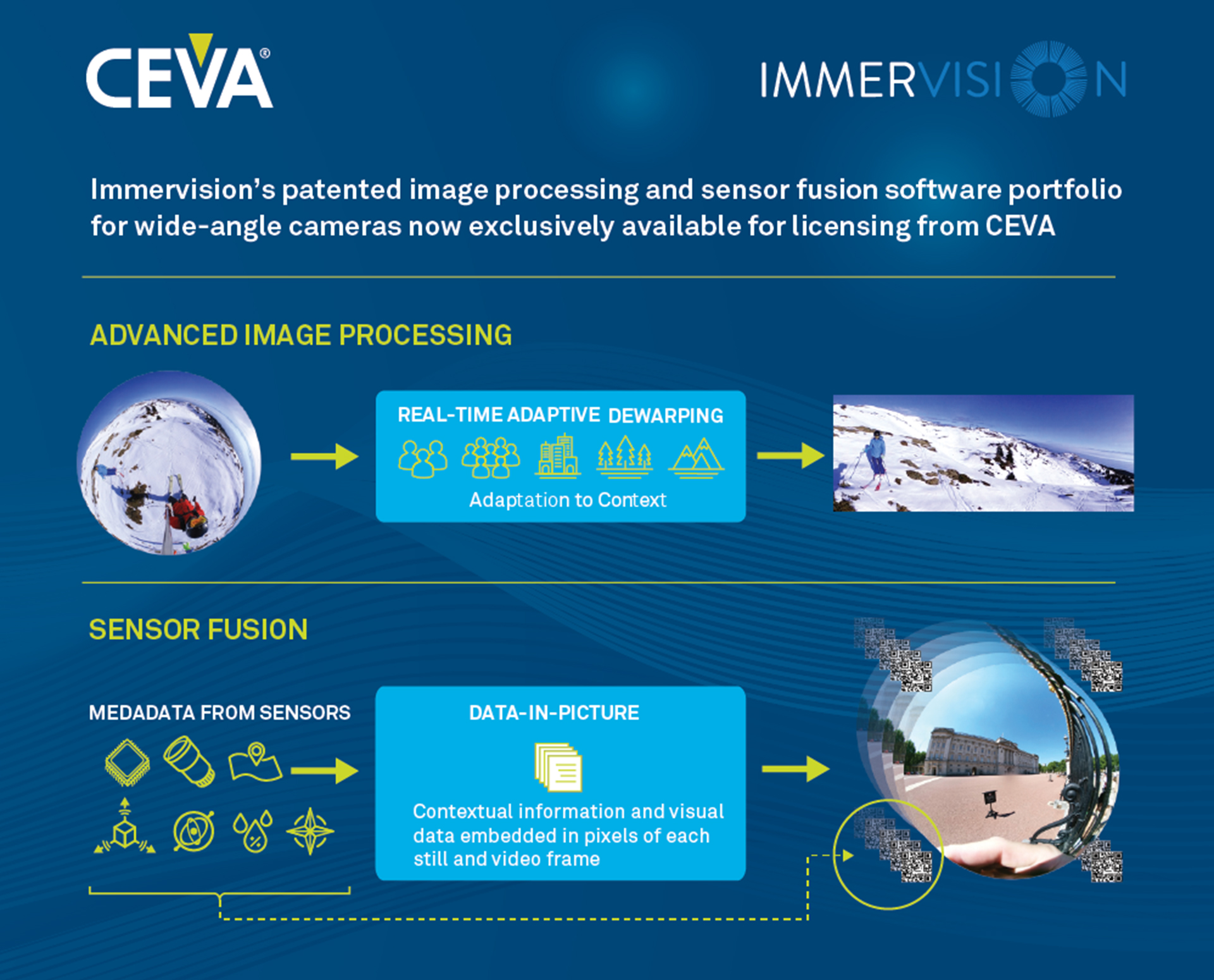 CEVA®

IMMERVISION

Immervision's patented image processing and sensor fusion software portfolio for wide-angle cameras now exclusively available for licensing from CEVA

ADVANCED IMAGE PROCESSING

REAL-TIME ADAPTIVE DEWARPING

Adaptation to Context

SENSOR FUSION

MEDADATA FROM SENSORS

DATA-IN-PICTURE

Contextual information and visual data embedded in pixels of each still and video frame